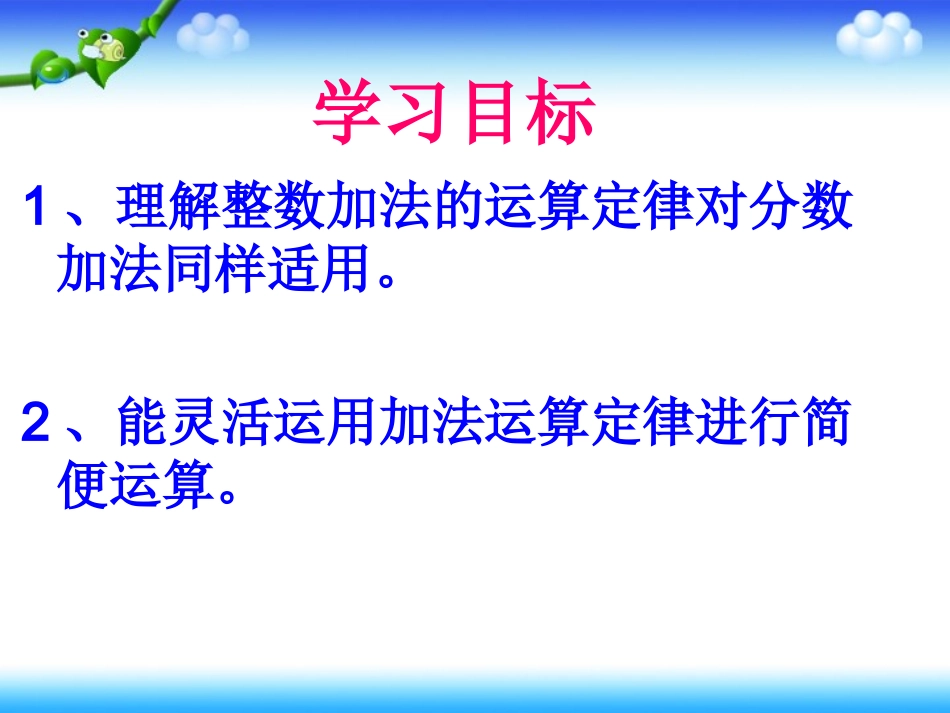 学习目标

1、理解整数加法的运算定律对分数加法同样适用。

2、能灵活运用加法运算定律进行简便运算。